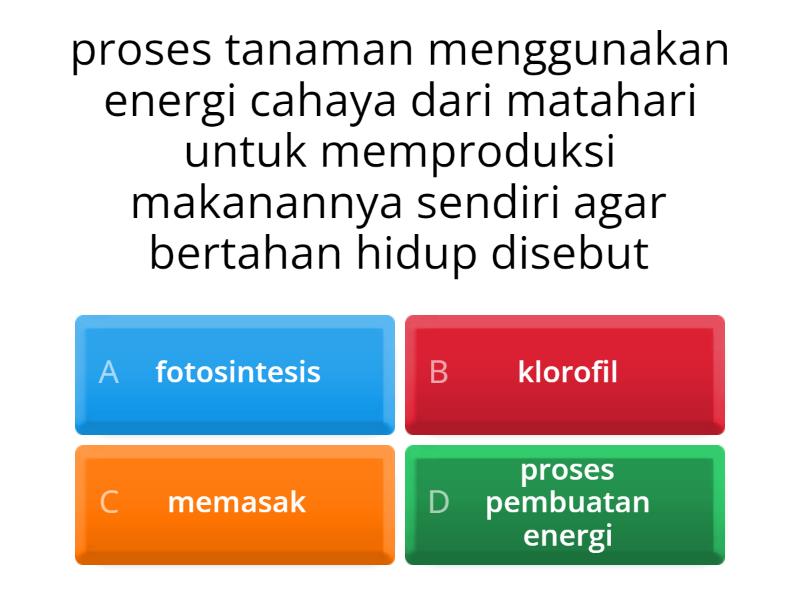 proses tanaman menggunakan energi cahaya dari matahari untuk memproduksi makanannya sendiri agar bertahan hidup disebut

A fotosintesis

B klorofil

C memasak

D proses pembuatan energi